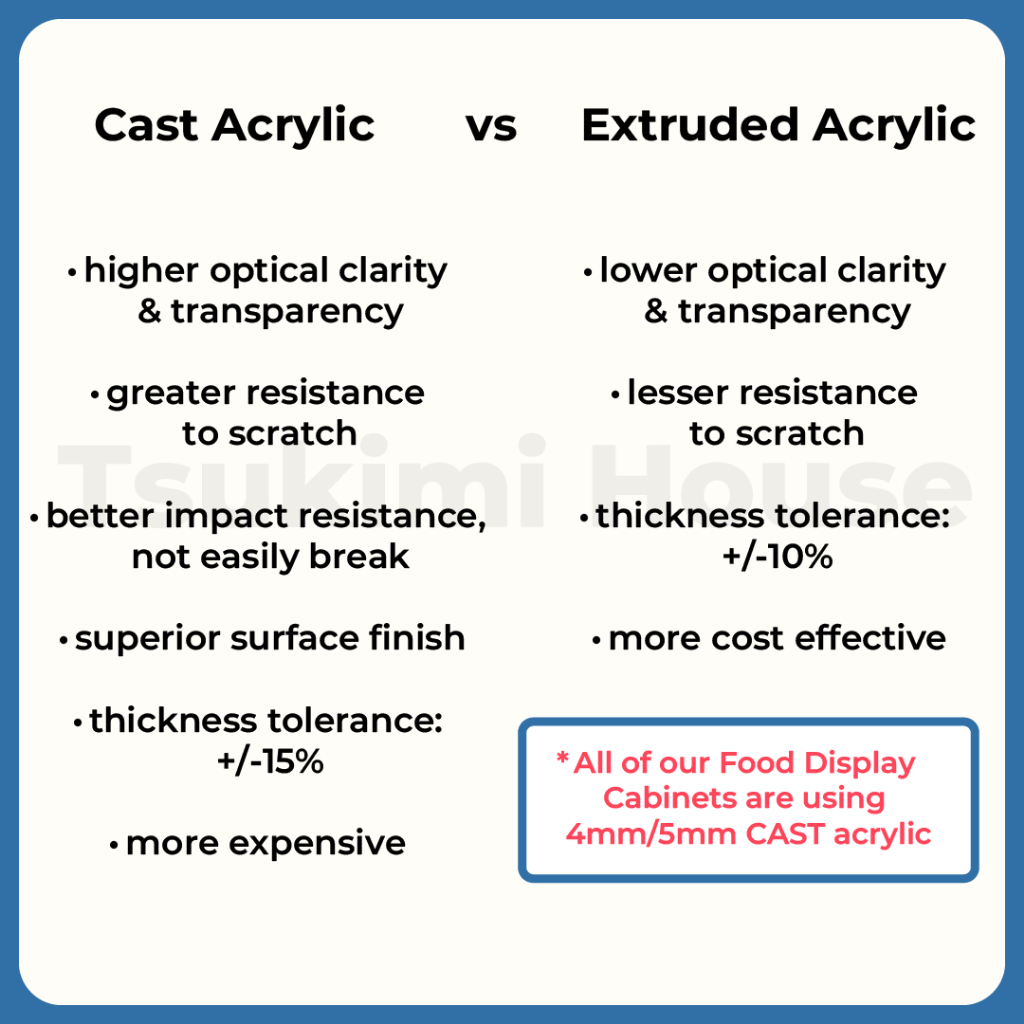 Cast Acrylic vs Extruded Acrylic

• higher optical clarity & transparency

• greater resistance to scratch

• better impact resistance, not easily break

• superior surface finish

• thickness tolerance: +/-15%

• more expensive

• lower optical clarity & transparency

• lesser resistance to scratch

• thickness tolerance: +/-10%

• more cost effective

* All of our Food Display Cabinets are using 4mm/5mm CAST acrylic

Tsukimi House